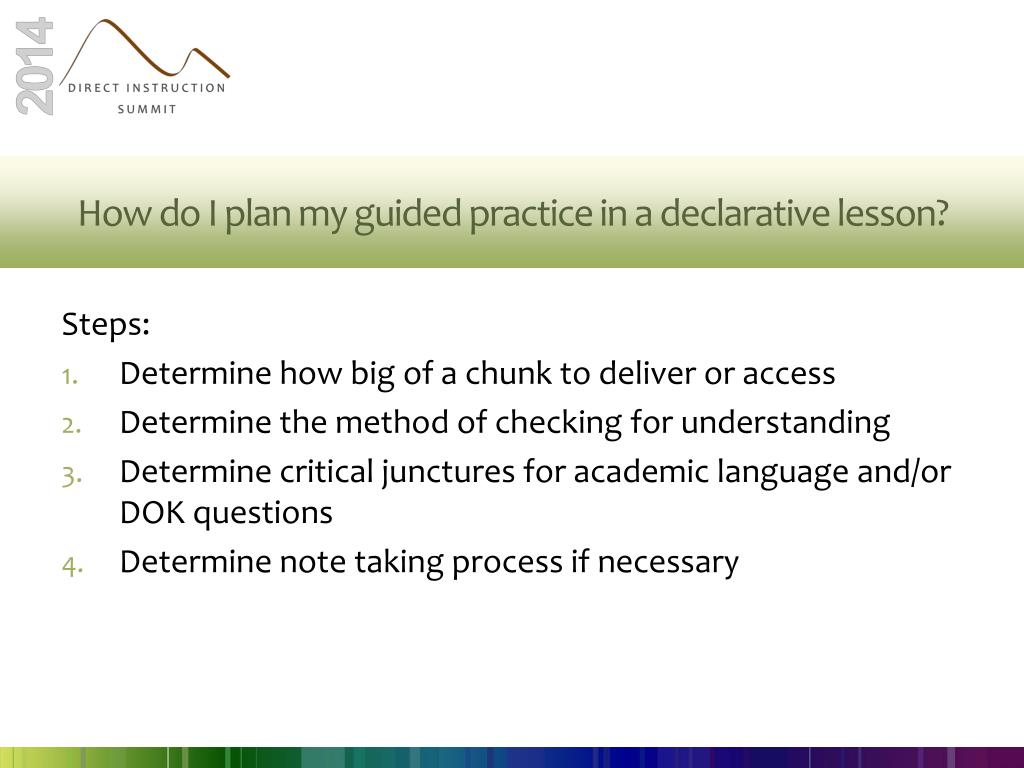 2014
DIRECT INSTRUCTION
SUMMIT

How do I plan my guided practice in a declarative lesson?

Steps:
1. Determine how big of a chunk to deliver or access
2. Determine the method of checking for understanding
3. Determine critical junctures for academic language and/or DOK questions
4. Determine note taking process if necessary